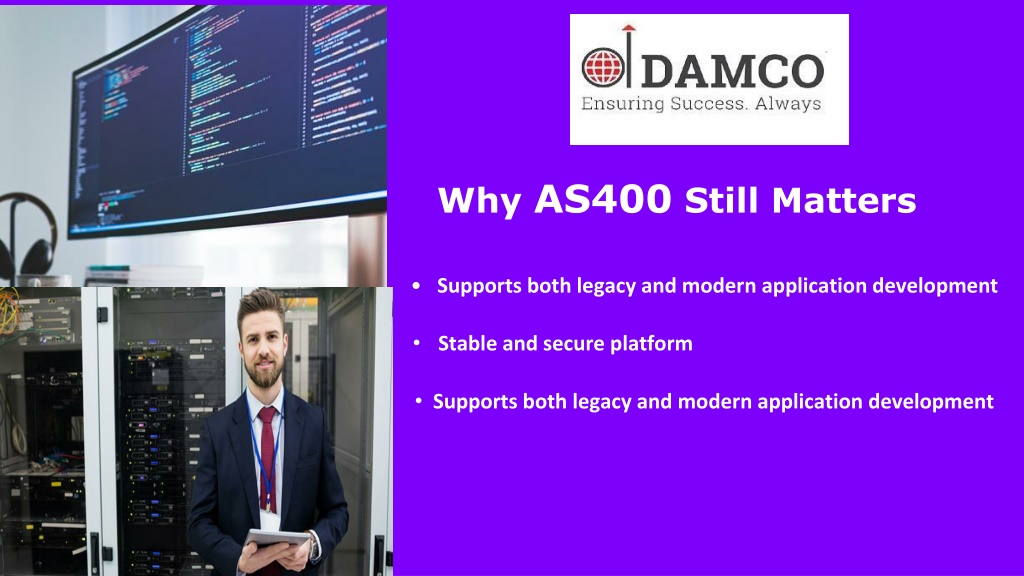 DAMCO
Ensuring Success. Always

Why AS400 Still Matters

• Supports both legacy and modern application development

• Stable and secure platform

• Supports both legacy and modern application development